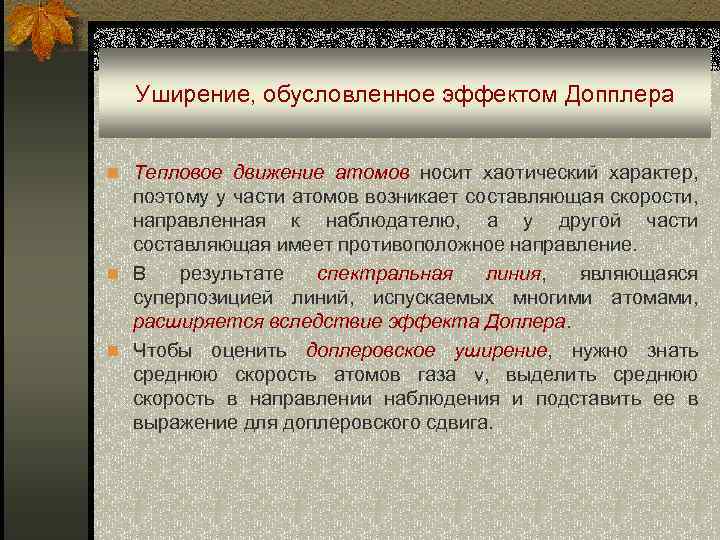 Уширение, обусловленное эффектом Допплера

Тепловое движение атомов носит хаотический характер, поэтому у части атомов возникает составляющая скорости, направленная к наблюдателю, а у другой части составляющая имеет противоположное направление.

В результате спектральная линия, являющаяся суперпозицией линий, испускаемых многими атомами, расширяется вследствие эффекта Доплера.

Чтобы оценить доплеровское уширение, нужно знать среднюю скорость атомов газа v, выделить среднюю скорость в направлении наблюдения и подставить ее в выражение для доплеровского сдвига.